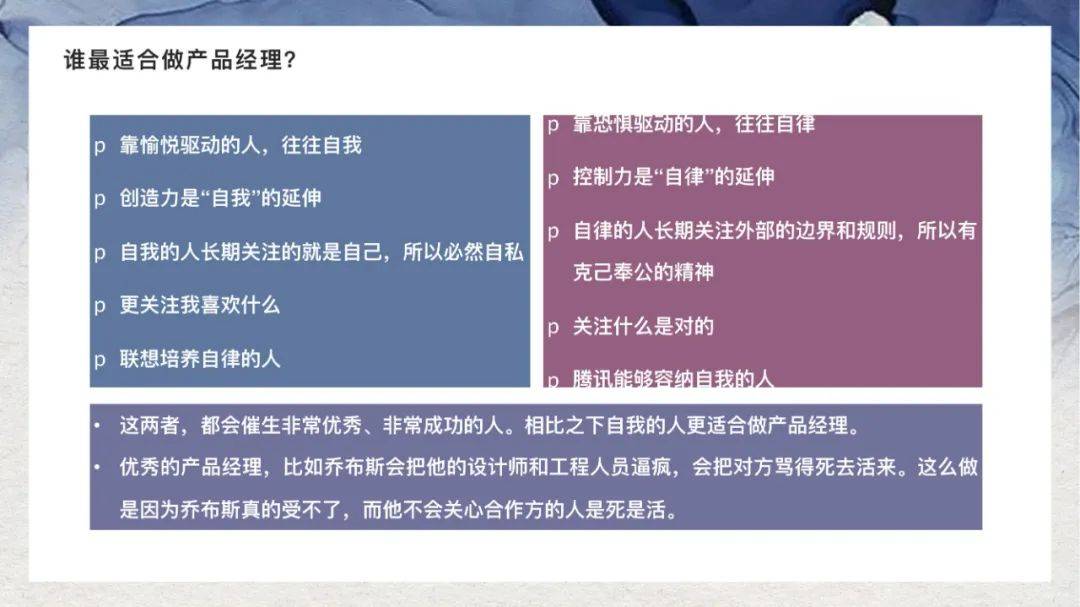 谁最适合做产品经理?

p 靠愉悦驱动的人，往往自我

p 创造力是“自我”的延伸

p 自我的人长期关注的就是自己，所以必然自私

p 更关注我喜欢什么

p 联想培养自律的人

p 靠恐惧驱动的人，往往自律

p 控制力是“自律”的延伸

p 自律的人长期关注外部的边界和规则，所以有克己奉公的精神

p 关注什么是对的

p 腾讯能够容纳自我的人

• 这两者，都会催生非常优秀、非常成功的人。相比之下自我的人更适合做产品经理。

• 优秀的产品经理，比如乔布斯会把他的设计师和工程人员逼疯，会把对方骂得死去活来。这么做是因为乔布斯真的受不了，而他不会关心合作方的人是死是活。